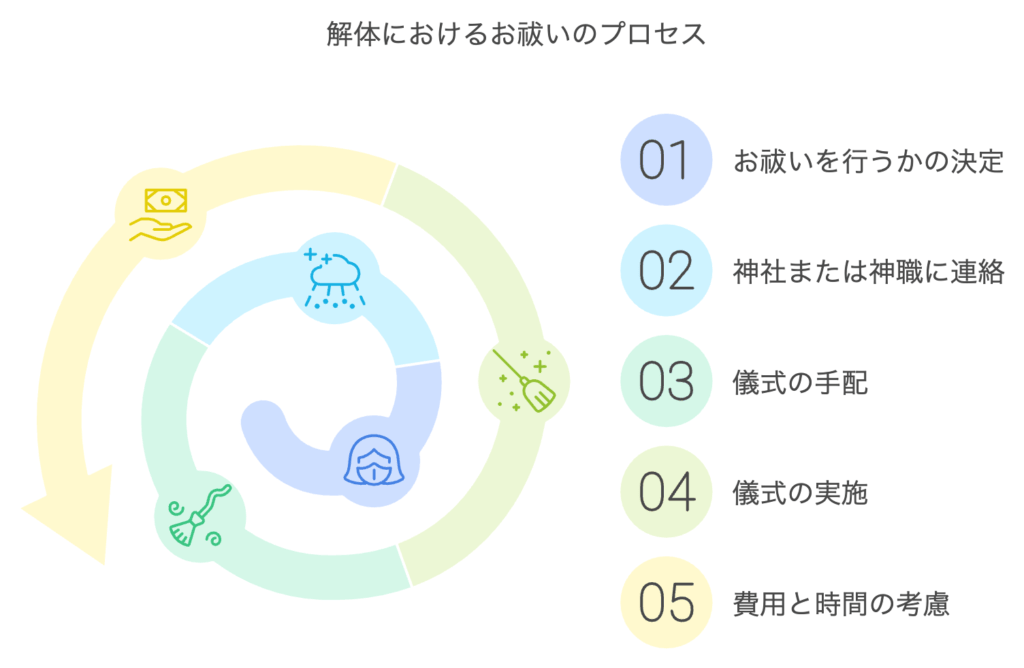 解体におけるお祓いのプロセス

01 お祓いを行うかの決定

02 神社または神職に連絡

03 儀式の手配

04 儀式の実施

05 費用と時間の考慮